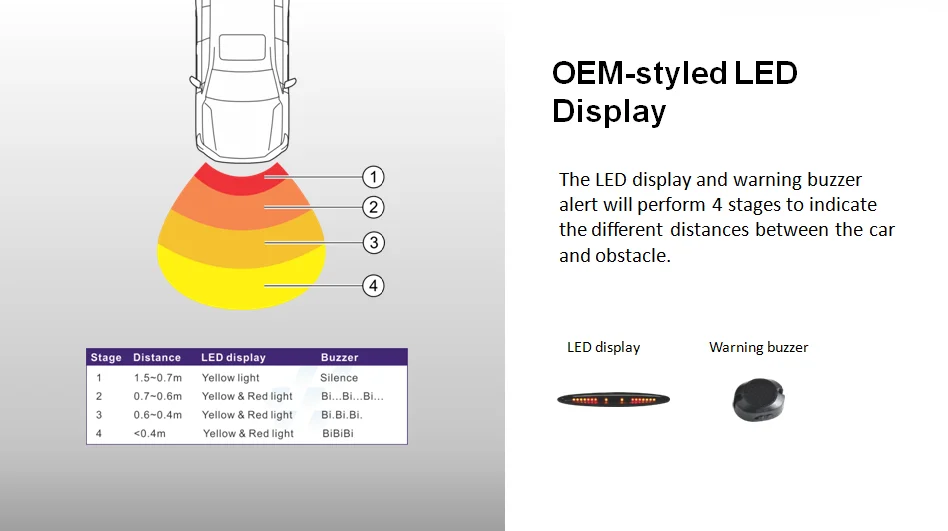 1
2
3
4

| Stage | Distance | LED display | Buzzer |
|---|---|---|---|
| 1 | 1.5~0.7m | Yellow light | Silence |
| 2 | 0.7~0.6m | Yellow & Red light | Bi...Bi...Bi... |
| 3 | 0.6~0.4m | Yellow & Red light | Bi.Bi.Bi. |
| 4 | <0.4m | Yellow & Red light | BiBiBi |

OEM-styled LED Display

The LED display and warning buzzer alert will perform 4 stages to indicate the different distances between the car and obstacle.

LED display

Warning buzzer